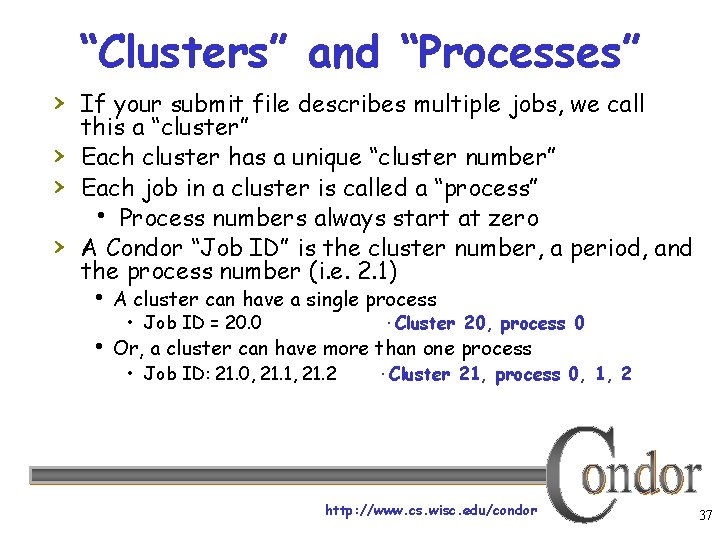 “Clusters” and “Processes”

› If your submit file describes multiple jobs, we call this a “cluster”

› Each cluster has a unique “cluster number”

› Each job in a cluster is called a “process”

• Process numbers always start at zero

› A Condor “Job ID” is the cluster number, a period, and the process number (i.e. 2.1)

• A cluster can have a single process

• Job ID = 20.0 · Cluster 20, process 0

• Or, a cluster can have more than one process

• Job ID: 21.0, 21.1, 21.2 · Cluster 21, process 0, 1, 2

Condor

http://www.cs.wisc.edu/condor

37